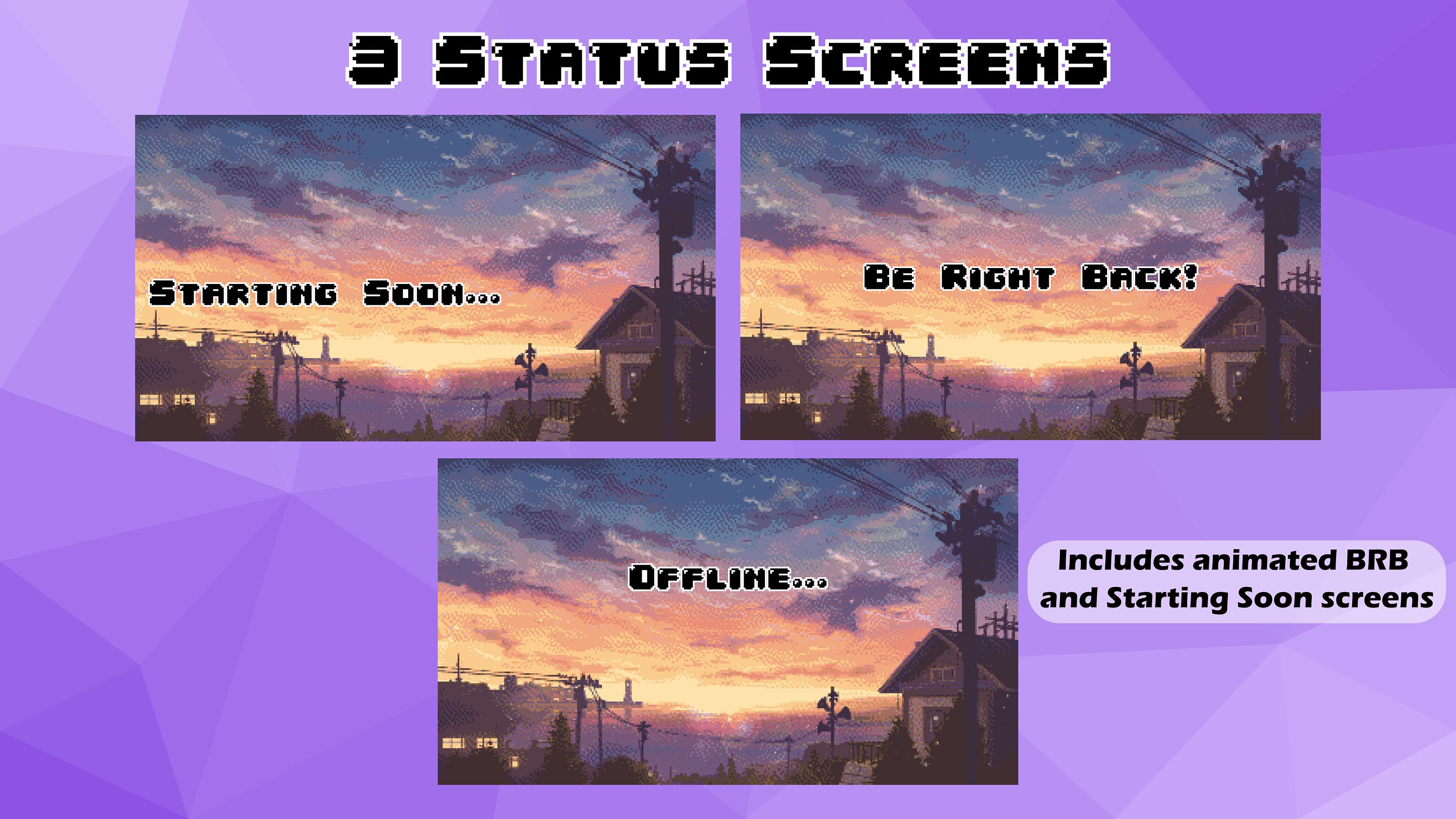 3 Status Screens

Starting Soon...

Be Right Back!

Offline...

Includes animated BRB and Starting Soon screens